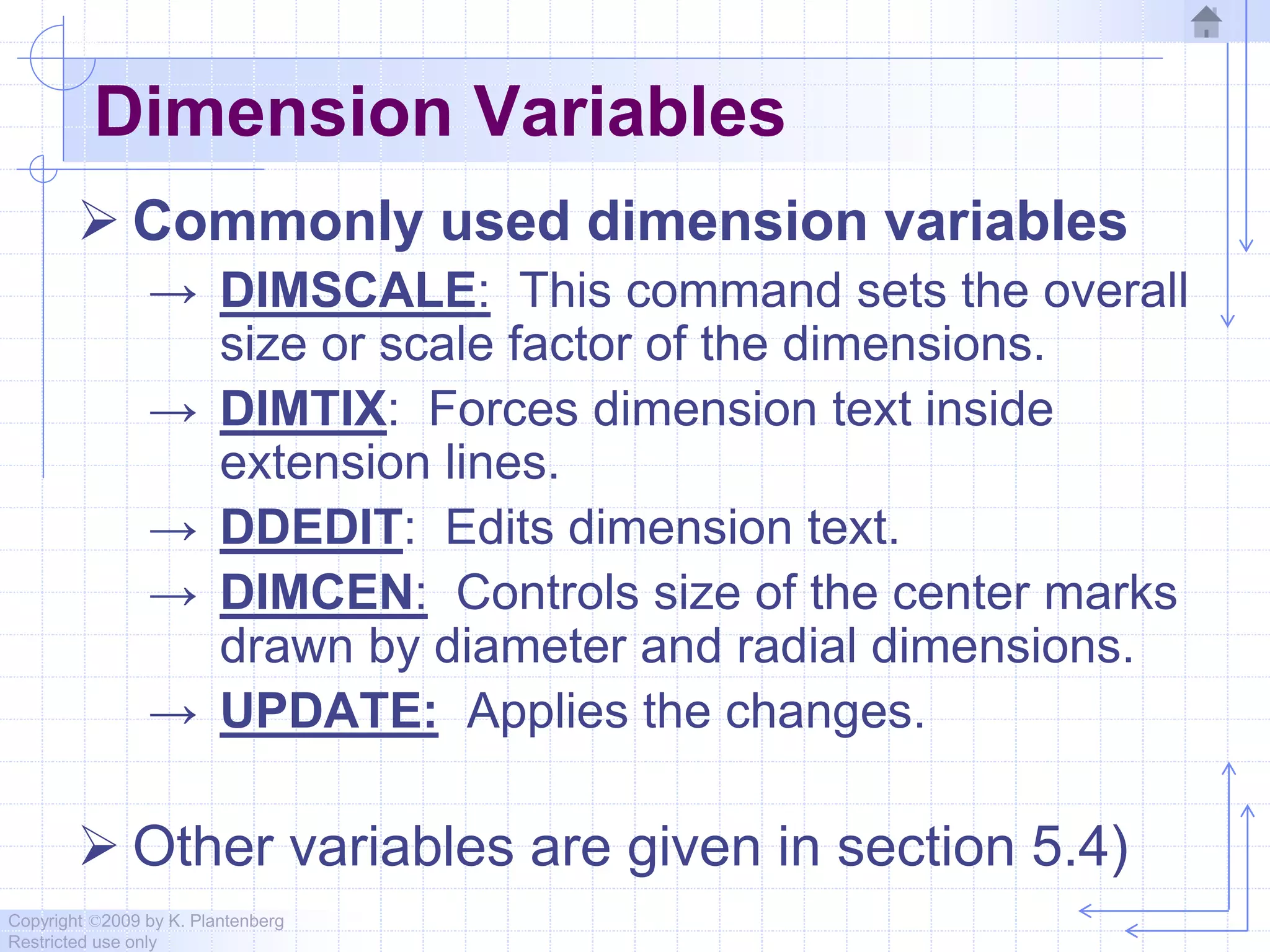 Dimension Variables

➢ Commonly used dimension variables

→ DIMSCALE: This command sets the overall size or scale factor of the dimensions.

→ DIMTIX: Forces dimension text inside extension lines.

→ DDEDIT: Edits dimension text.

→ DIMCEN: Controls size of the center marks drawn by diameter and radial dimensions.

→ UPDATE: Applies the changes.

➢ Other variables are given in section 5.4)

Copyright ©2009 by K. Plantenberg
Restricted use only